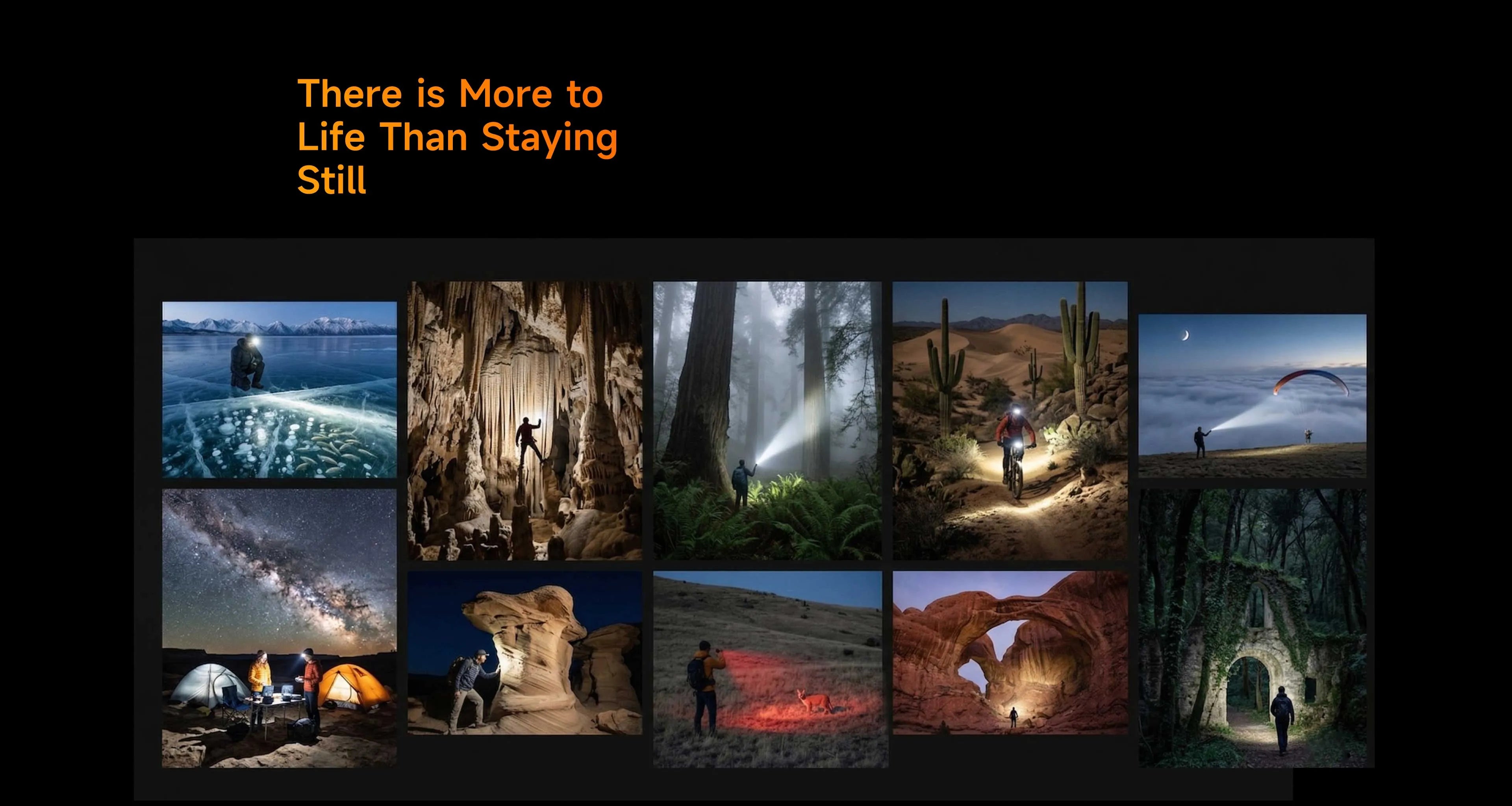 There is More to Life Than Staying Still